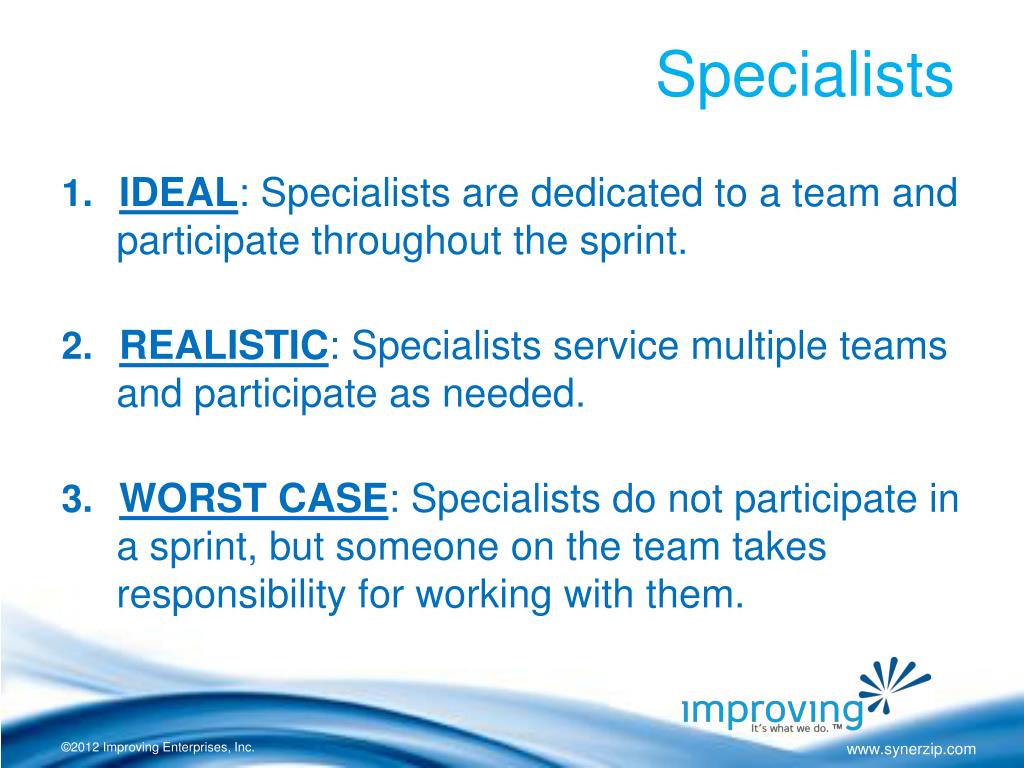 Specialists

1. IDEAL: Specialists are dedicated to a team and participate throughout the sprint.

2. REALISTIC: Specialists service multiple teams and participate as needed.

3. WORST CASE: Specialists do not participate in a sprint, but someone on the team takes responsibility for working with them.

improving
It's what we do. ™

©2012 Improving Enterprises, Inc.

www.synerzip.com